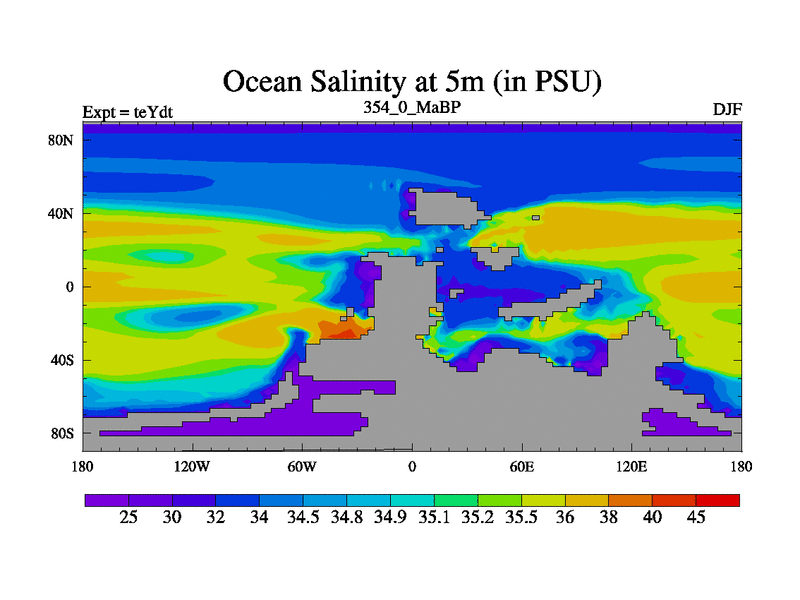 Ocean Salinity at 5m (in PSU)

Expt = teYdt

354_0_MaBP

DJF

80N
40N
0
40S
80S

180
120W
60W
0
60E
120E
180

25 30 32 34 34.5 34.8 34.9 35.1 35.2 35.5 36 38 40 45